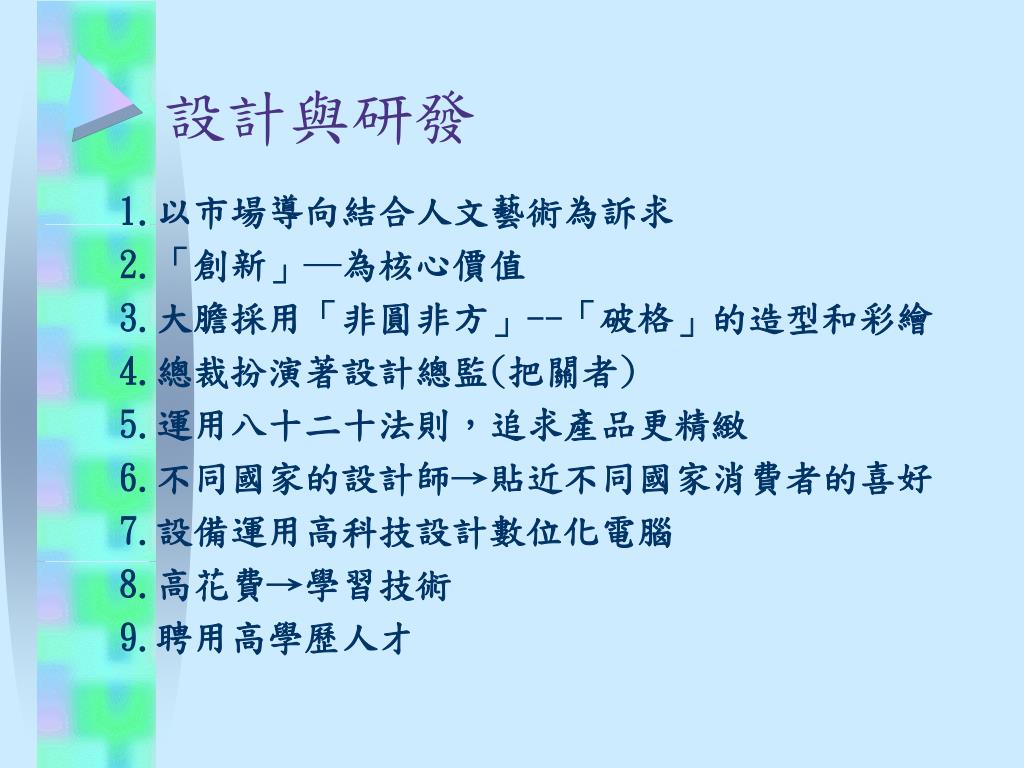 設計與研發

1. 以市場導向結合人文藝術為訴求
2. 「創新」—為核心價值
3. 大膽採用「非圓非方」--「破格」的造型和彩繪
4. 總裁扮演著設計總監(把關者)
5. 運用八十二十法則，追求產品更精緻
6. 不同國家的設計師→貼近不同國家消費者的喜好
7. 設備運用高科技設計數位化電腦
8. 高花費→學習技術
9. 聘用高學歷人才